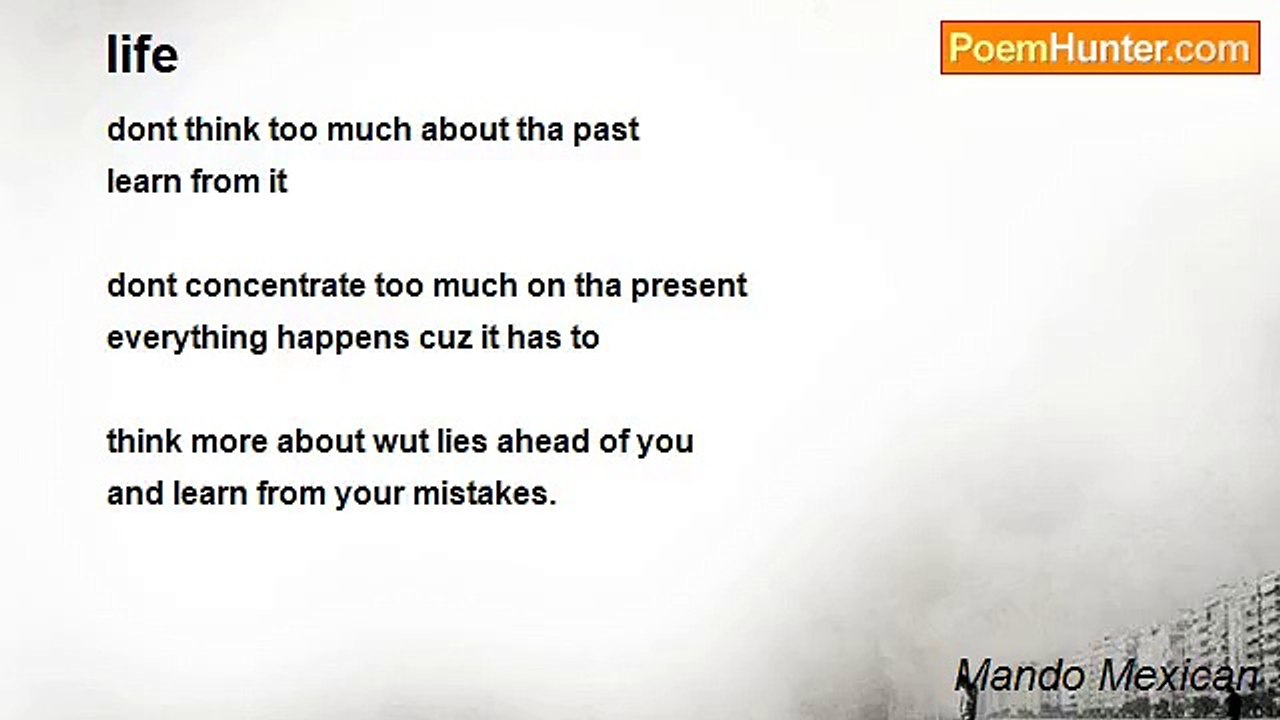 life

PoemHunter.com

dont think too much about tha past
learn from it

dont concentrate too much on tha present
everything happens cuz it has to

think more about wut lies ahead of you
and learn from your mistakes.

Mando Mexican